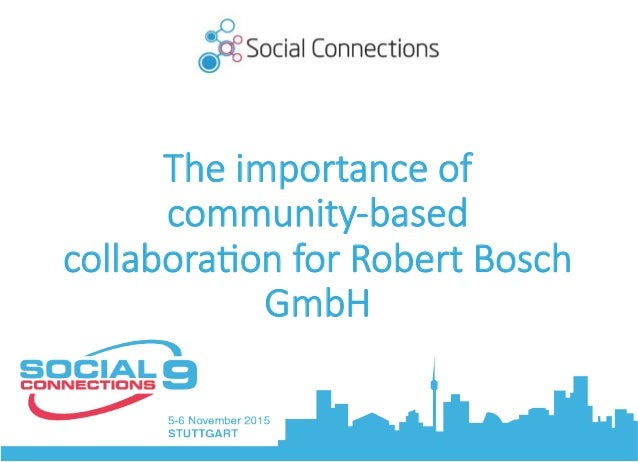 Social Connections

The importance of community-based collaboration for Robert Bosch GmbH

SOCIAL CONNECTIONS 9

5-6 November 2015
STUTTGART